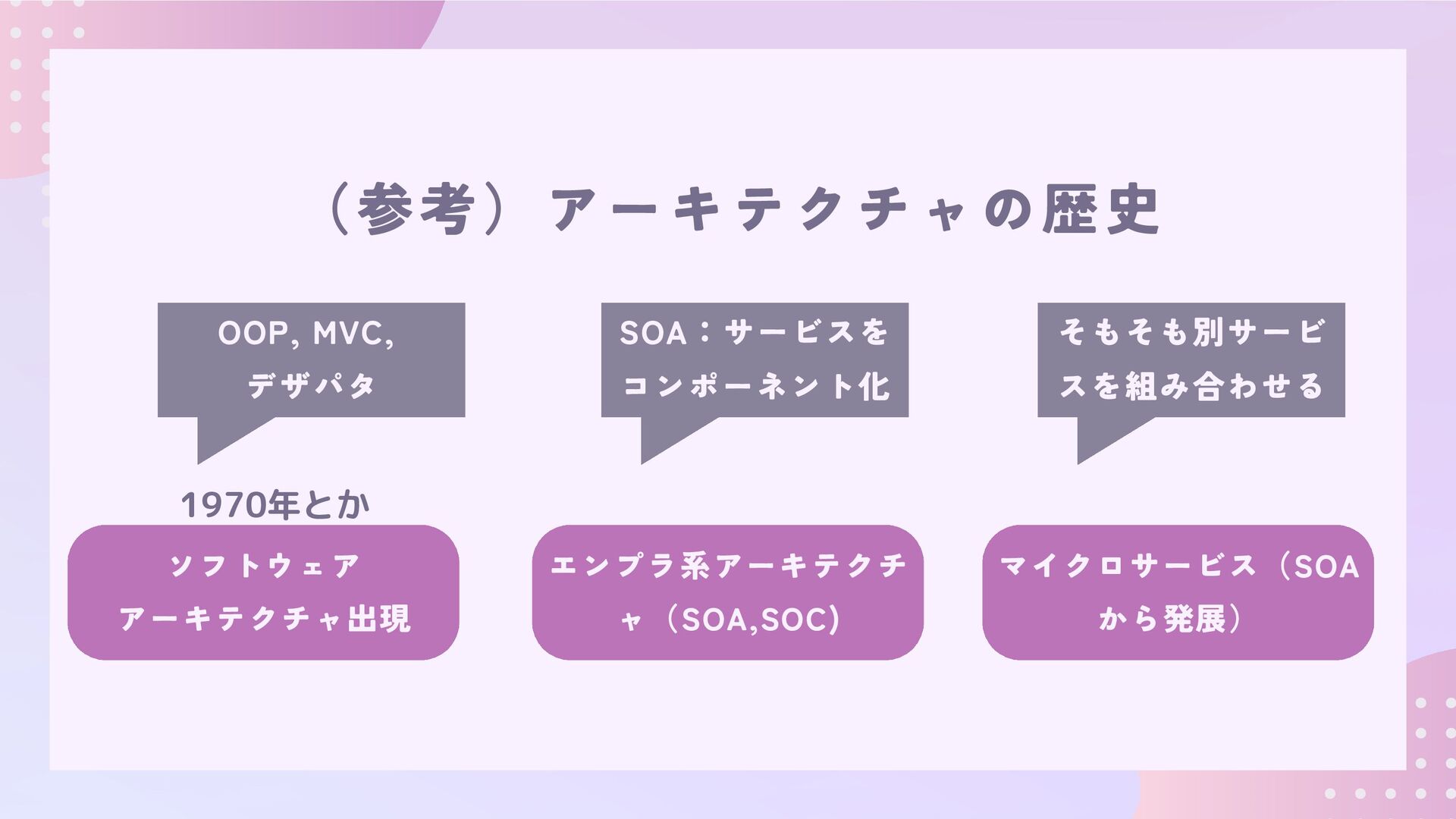 （参考）アーキテクチャの歴史

OOP, MVC, デザパタ

SOA：サービスをコンポーネント化

そもそも別サービスを組み合わせる

1970年とか

ソフトウェア
アーキテクチャ出現

エンプラ系アーキテクチャ（SOA,SOC）

マイクロサービス（SOAから発展）